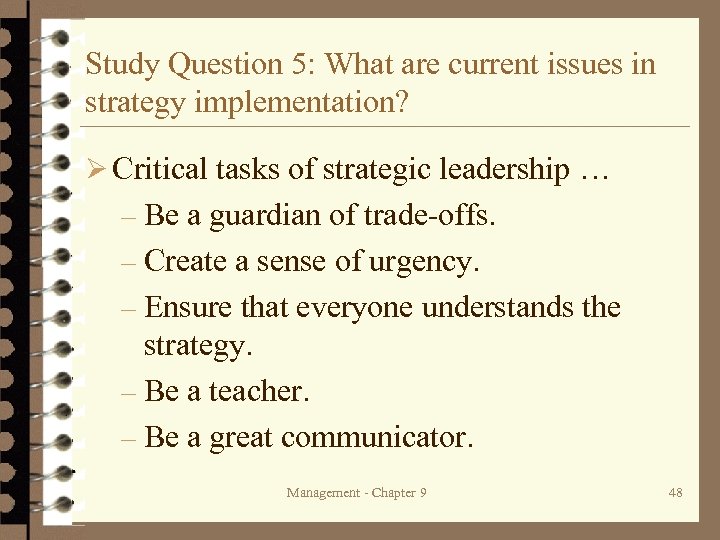 Study Question 5: What are current issues in strategy implementation?

➢ Critical tasks of strategic leadership …
– Be a guardian of trade-offs.
– Create a sense of urgency.
– Ensure that everyone understands the strategy.
– Be a teacher.
– Be a great communicator.

Management - Chapter 9

48